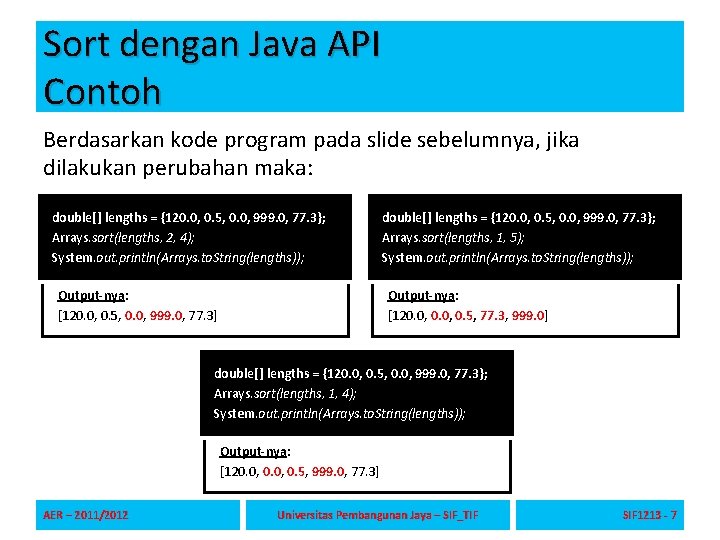 Sort dengan Java API
Contoh

Berdasarkan kode program pada slide sebelumnya, jika dilakukan perubahan maka:

double[] lengths = {120.0, 0.5, 0.0, 999.0, 77.3};
Arrays.sort(lengths, 2, 4);
System.out.println(Arrays.toString(lengths));

Output-nya:
[120.0, 0.5, 0.0, 999.0, 77.3]

double[] lengths = {120.0, 0.5, 0.0, 999.0, 77.3};
Arrays.sort(lengths, 1, 5);
System.out.println(Arrays.toString(lengths));

Output-nya:
[120.0, 0.0, 0.5, 77.3, 999.0]

double[] lengths = {120.0, 0.5, 0.0, 999.0, 77.3};
Arrays.sort(lengths, 1, 4);
System.out.println(Arrays.toString(lengths));

Output-nya:
[120.0, 0.0, 0.5, 999.0, 77.3]

AER – 2011/2012
Universitas Pembangunan Jaya – SIF_TIF
SIF1213 - 7